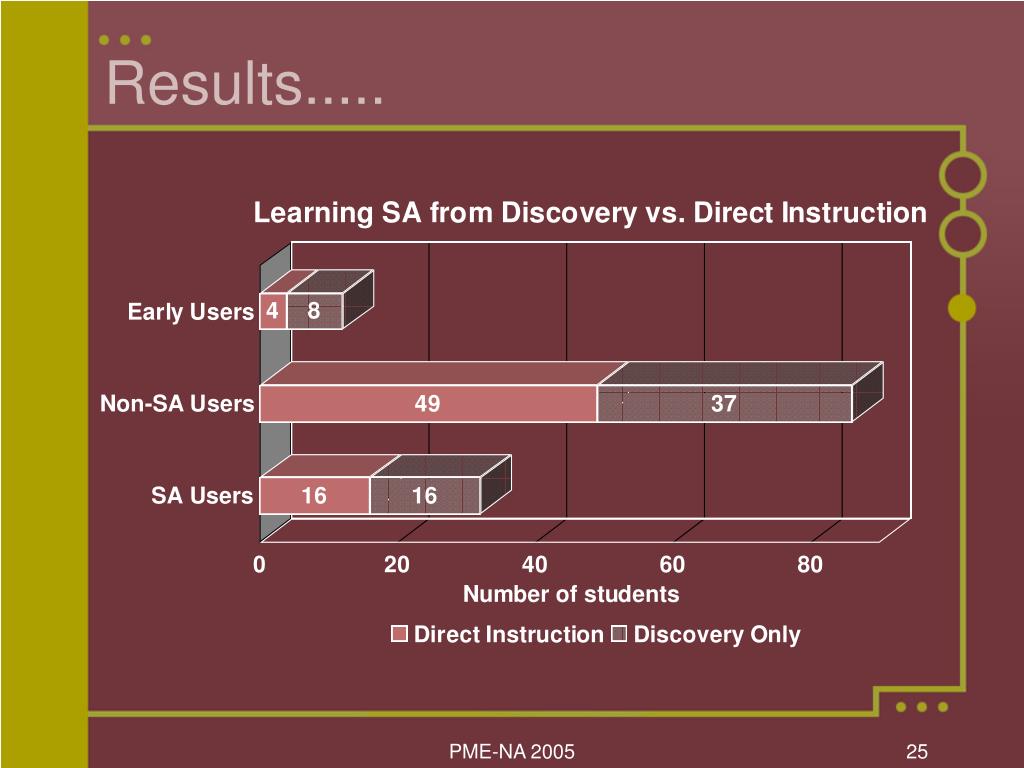 Results.....

Learning SA from Discovery vs. Direct Instruction

Early Users 4 8

Non-SA Users 49 37

SA Users 16 16

0 20 40 60 80

Number of students

Direct Instruction Discovery Only

PME-NA 2005

25